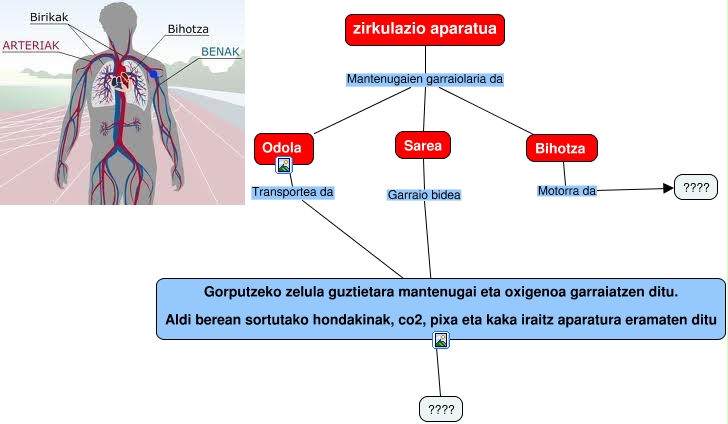 Birikak
Bihotza
ARTERIAK
BENAK

zirkulazio aparatua

Mantenugaien garraiolaria da

Odola
Sarea
Bihotza

Transportea da
Garraio bidea
Motorra da
????

Gorputzeko zelula guztietara mantenugai eta oxigenoa garraiatzen ditu.

Aldi berean sortutako hondakinak, co2, pixa eta kaka iraitz aparatura eramaten ditu

????